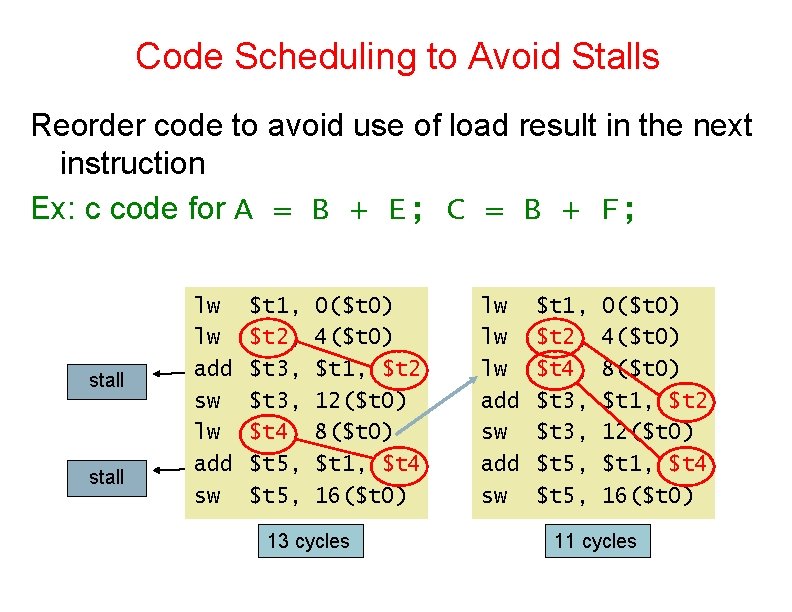 Code Scheduling to Avoid Stalls

Reorder code to avoid use of load result in the next instruction

Ex: c code for A = B + E; C = B + F;

stall

stall

lw $t1, 0($t0)
lw $t2, 4($t0)
add $t3, $t1, $t2
sw $t3, 12($t0)
lw $t4, 8($t0)
add $t5, $t1, $t4
sw $t5, 16($t0)

13 cycles

lw $t1, 0($t0)
lw $t2, 4($t0)
lw $t4, 8($t0)
add $t3, $t1, $t2
sw $t3, 12($t0)
add $t5, $t1, $t4
sw $t5, 16($t0)

11 cycles